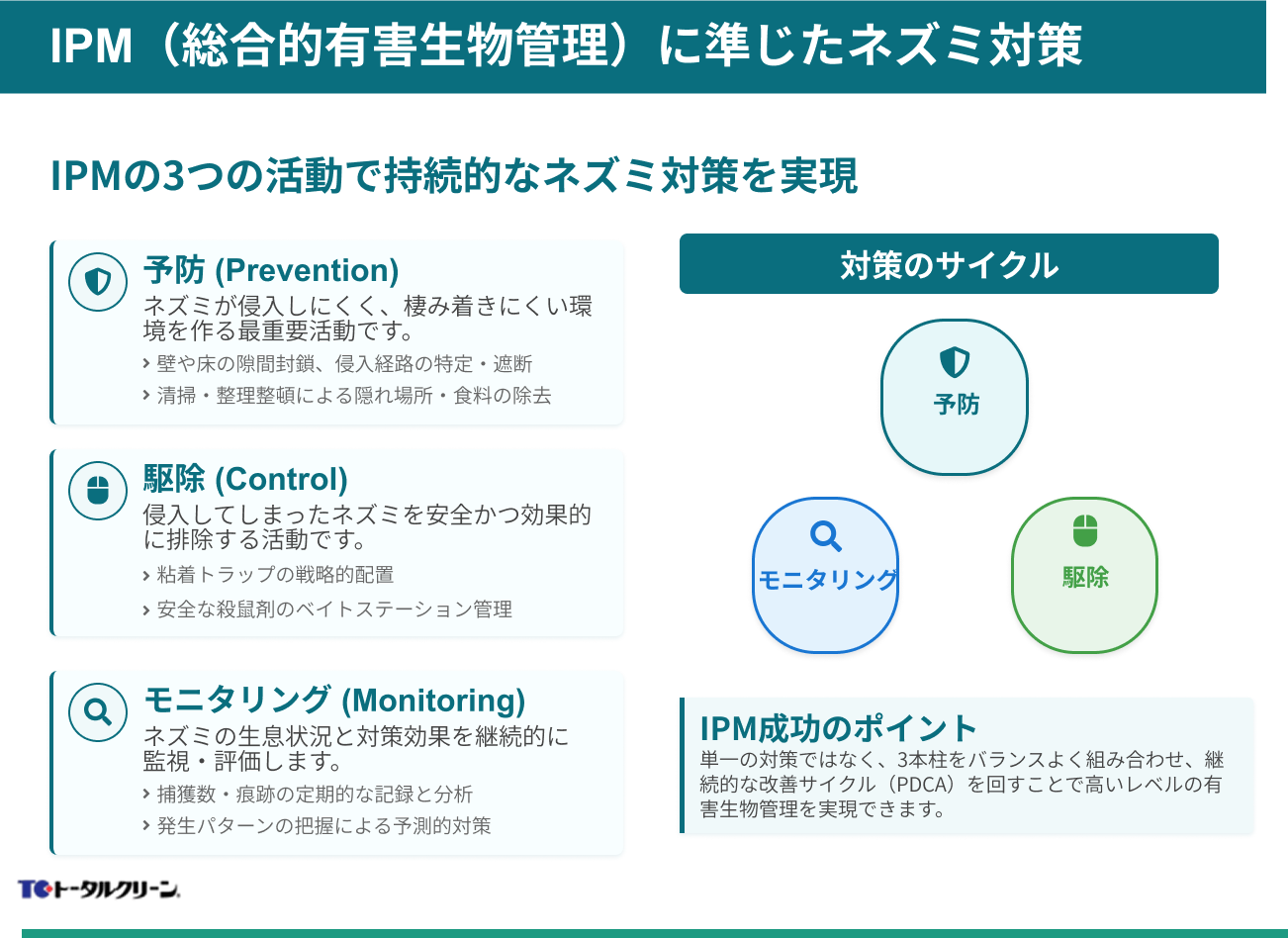 IPM（総合的有害生物管理）に準じたネズミ対策

IPMの3つの活動で持続的なネズミ対策を実現

予防 (Prevention)
ネズミが侵入しにくく、棲み着きにくい環境を作る最重要活動です。
› 壁や床の隙間封鎖、侵入経路の特定・遮断
› 清掃・整理整頓による隠れ場所・食料の除去

駆除 (Control)
侵入してしまったネズミを安全かつ効果的に排除する活動です。
› 粘着トラップの戦略的配置
› 安全な殺鼠剤のベイトステーション管理

モニタリング (Monitoring)
ネズミの生息状況と対策効果を継続的に監視・評価します。
› 捕獲数・痕跡の定期的な記録と分析
› 発生パターンの把握による予測的対策

対策のサイクル

予防

モニタリング

駆除

IPM成功のポイント
単一の対策ではなく、3本柱をバランスよく組み合わせ、継続的な改善サイクル（PDCA）を回すことで高いレベルの有害生物管理を実現できます。

TC トータルクリーン